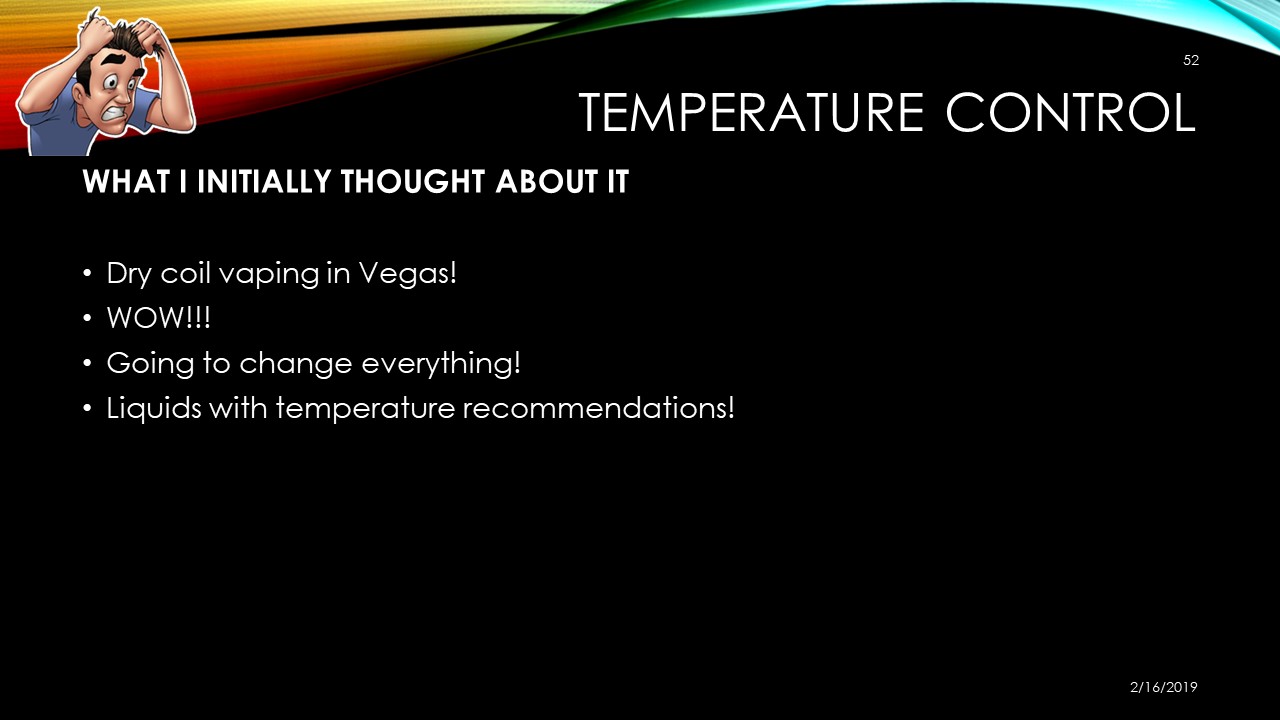 52

TEMPERATURE CONTROL

WHAT I INITIALLY THOUGHT ABOUT IT

• Dry coil vaping in Vegas!
• WOW!!!
• Going to change everything!
• Liquids with temperature recommendations!

2/16/2019